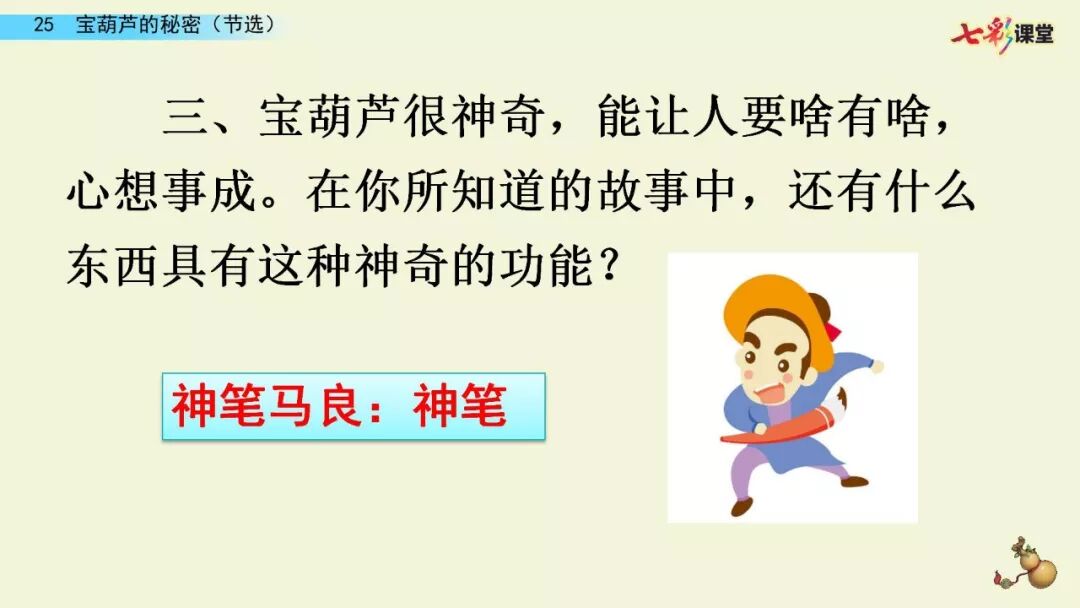 25 宝葫芦的秘密（节选）

七彩课堂

三、宝葫芦很神奇，能让人要啥有啥，心想事成。在你所知道的故事中，还有什么东西具有这种神奇的功能？

神笔马良：神笔